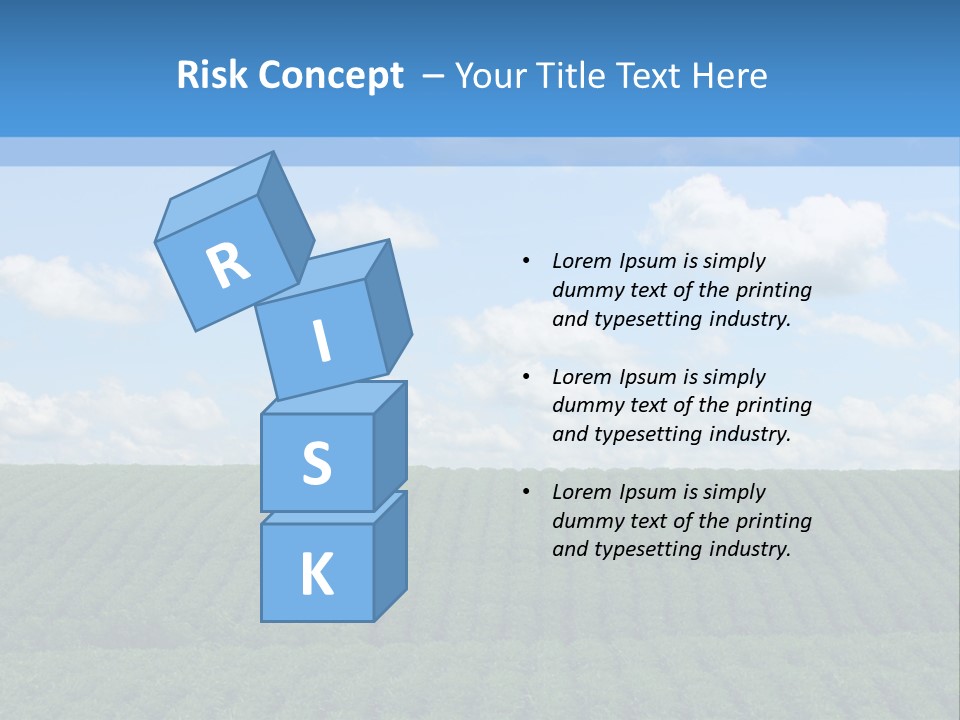 Risk Concept – Your Title Text Here

R
I
S
K

• Lorem Ipsum is simply dummy text of the printing and typesetting industry.

• Lorem Ipsum is simply dummy text of the printing and typesetting industry.

• Lorem Ipsum is simply dummy text of the printing and typesetting industry.